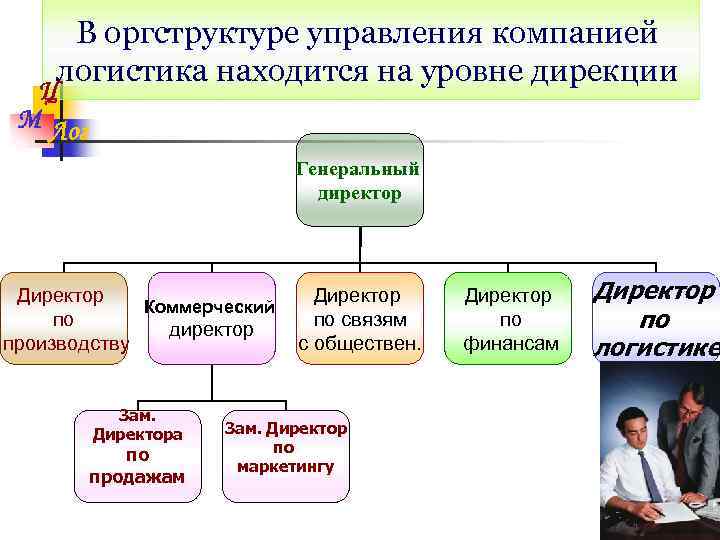 В оргструктуре управления компанией логистика находится на уровне дирекции

Ц
М
Лог

Генеральный директор

Директор по производству

Коммерческий директор

Директор по связям с обществен.

Директор по финансам

Директор по логистике

Зам. Директора по продажам

Зам. Директор по маркетингу